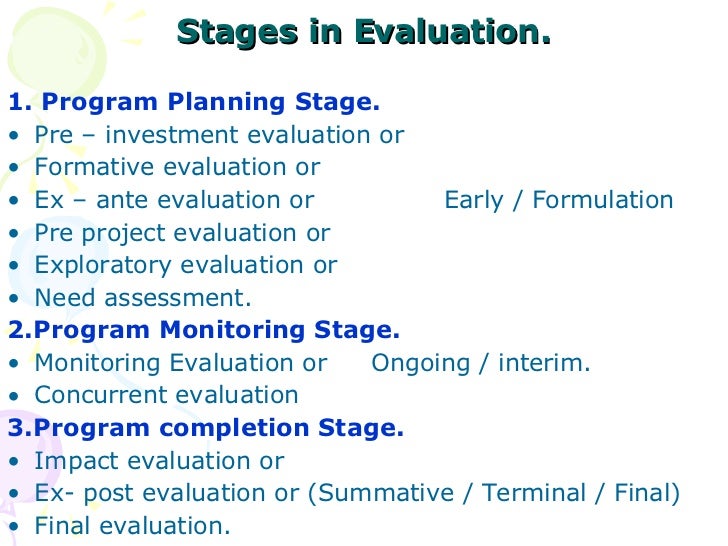 Stages in Evaluation.

1. Program Planning Stage.
• Pre – investment evaluation or
• Formative evaluation or
• Ex – ante evaluation or Early / Formulation
• Pre project evaluation or
• Exploratory evaluation or
• Need assessment.
2.Program Monitoring Stage.
• Monitoring Evaluation or Ongoing / interim.
• Concurrent evaluation
3.Program completion Stage.
• Impact evaluation or
• Ex- post evaluation or (Summative / Terminal / Final)
• Final evaluation.